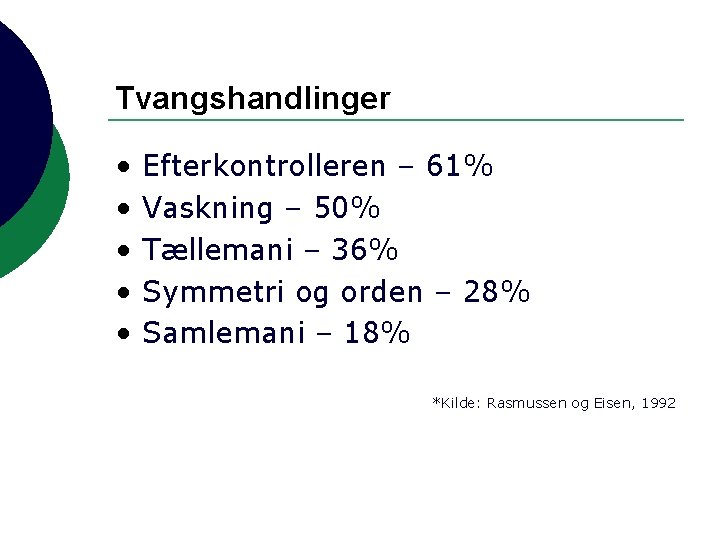 Tvangshandlinger

• Efterkontrolleren – 61%
• Vaskning – 50%
• Tællemani – 36%
• Symmetri og orden – 28%
• Samlemani – 18%

*Kilde: Rasmussen og Eisen, 1992